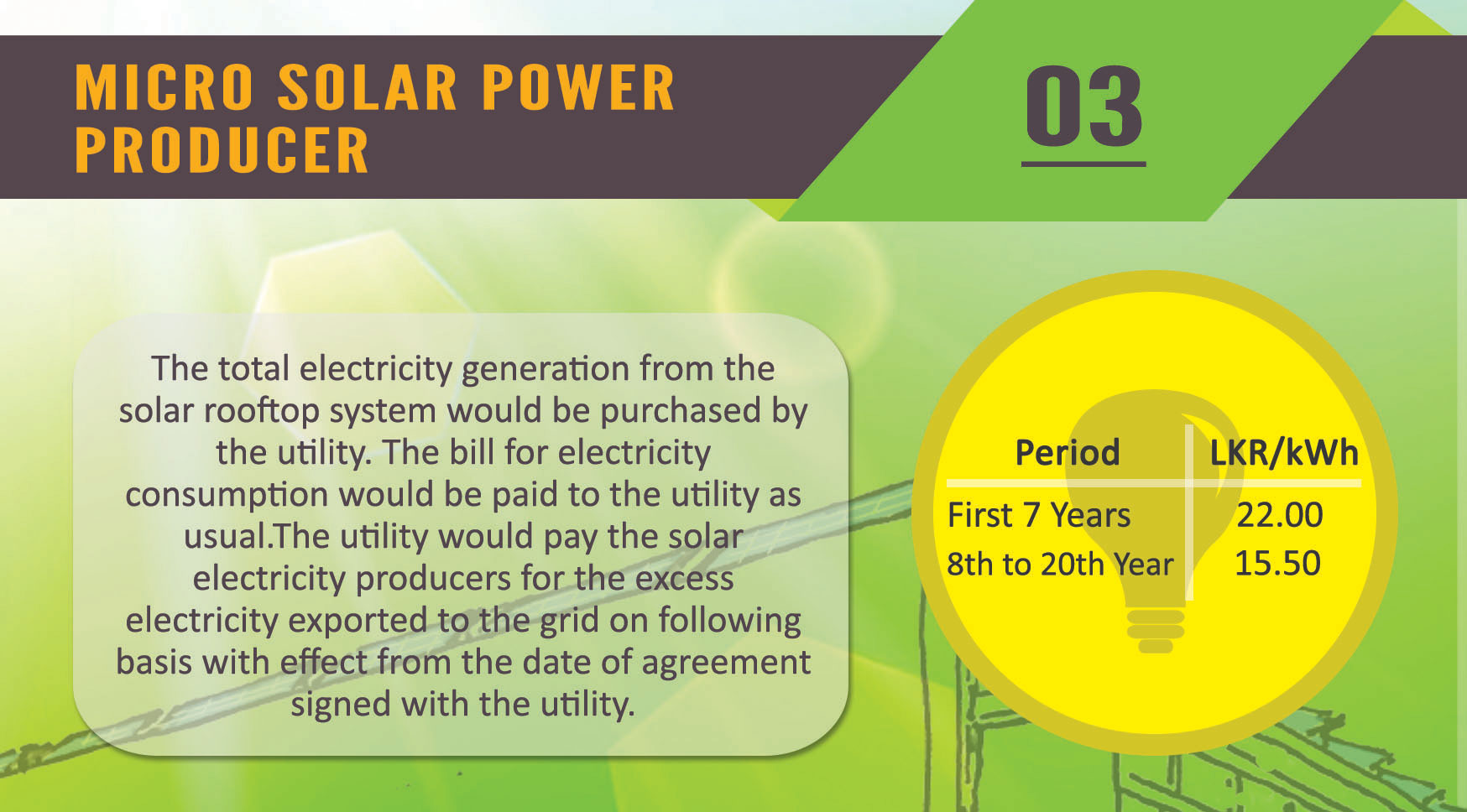 MICRO SOLAR POWER PRODUCER

03

The total electricity generation from the solar rooftop system would be purchased by the utility. The bill for electricity consumption would be paid to the utility as usual.The utility would pay the solar electricity producers for the excess electricity exported to the grid on following basis with effect from the date of agreement signed with the utility.

| Period | LKR/kWh |
|---|---|
| First 7 Years | 22.00 |
| 8th to 20th Year | 15.50 |